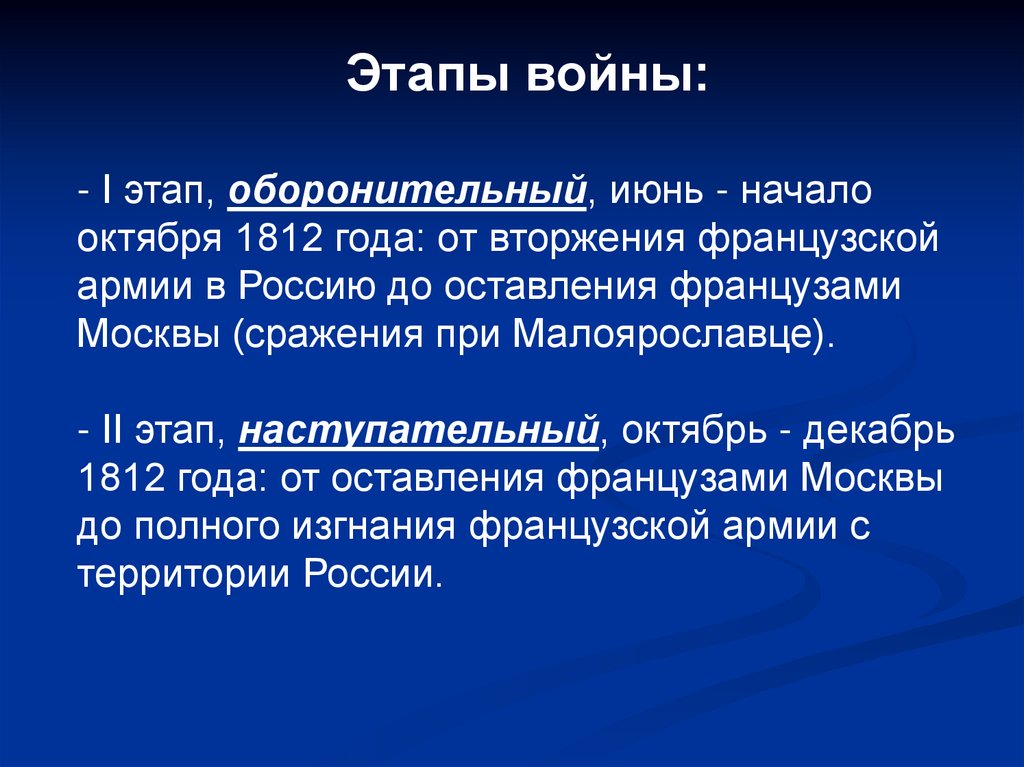 Этапы войны:

- I этап, оборонительный, июнь - начало октября 1812 года: от вторжения французской армии в Россию до оставления французами Москвы (сражения при Малоярославце).

- II этап, наступательный, октябрь - декабрь 1812 года: от оставления французами Москвы до полного изгнания французской армии с территории России.